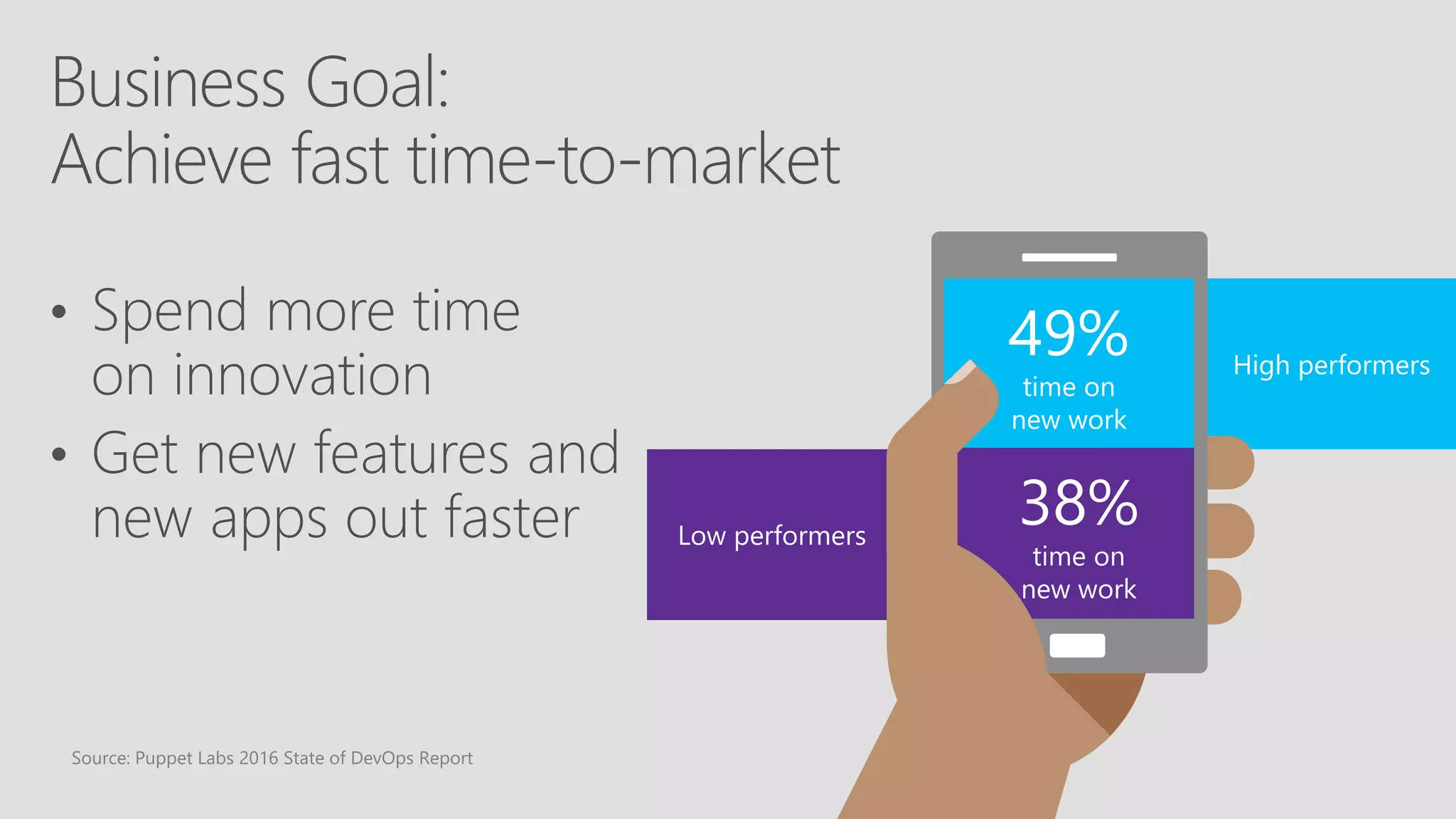 Business Goal:
Achieve fast time-to-market

• Spend more time on innovation
• Get new features and new apps out faster

49%
time on new work

High performers

Low performers

38%
time on new work

Source: Puppet Labs 2016 State of DevOps Report